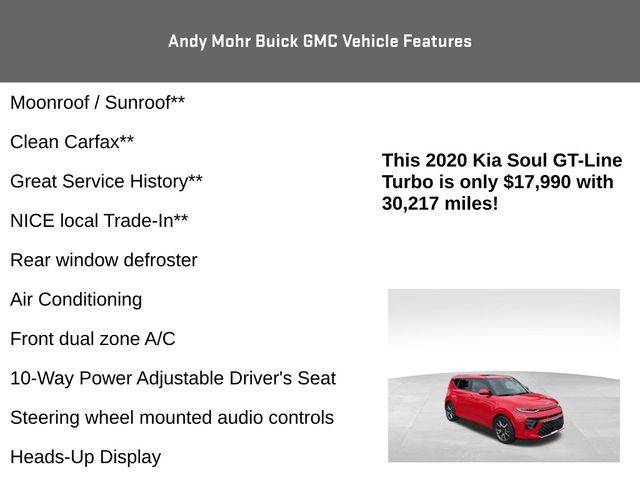 Andy Mohr Buick GMC Vehicle Features

Moonroof / Sunroof**

Clean Carfax**

Great Service History**

NICE local Trade-In**

Rear window defroster

Air Conditioning

Front dual zone A/C

10-Way Power Adjustable Driver's Seat

Steering wheel mounted audio controls

Heads-Up Display

This 2020 Kia Soul GT-Line Turbo is only $17,990 with 30,217 miles!